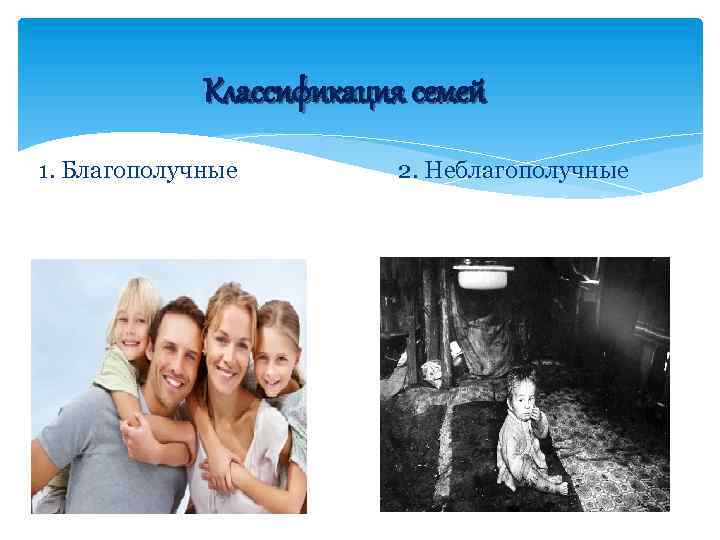 Классификация семей

1. Благополучные

2. Неблагополучные